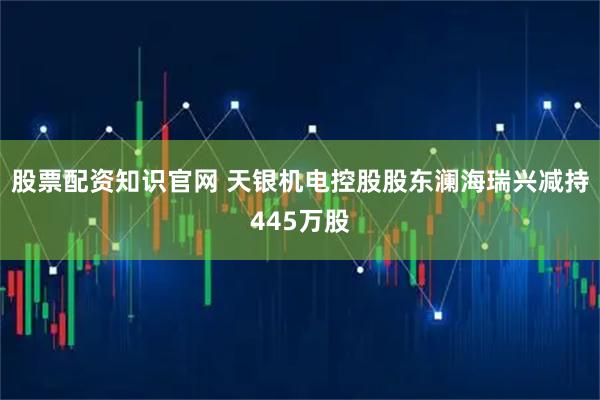 股票配资知识官网 天银机电控股股东澜海瑞兴减持445万股